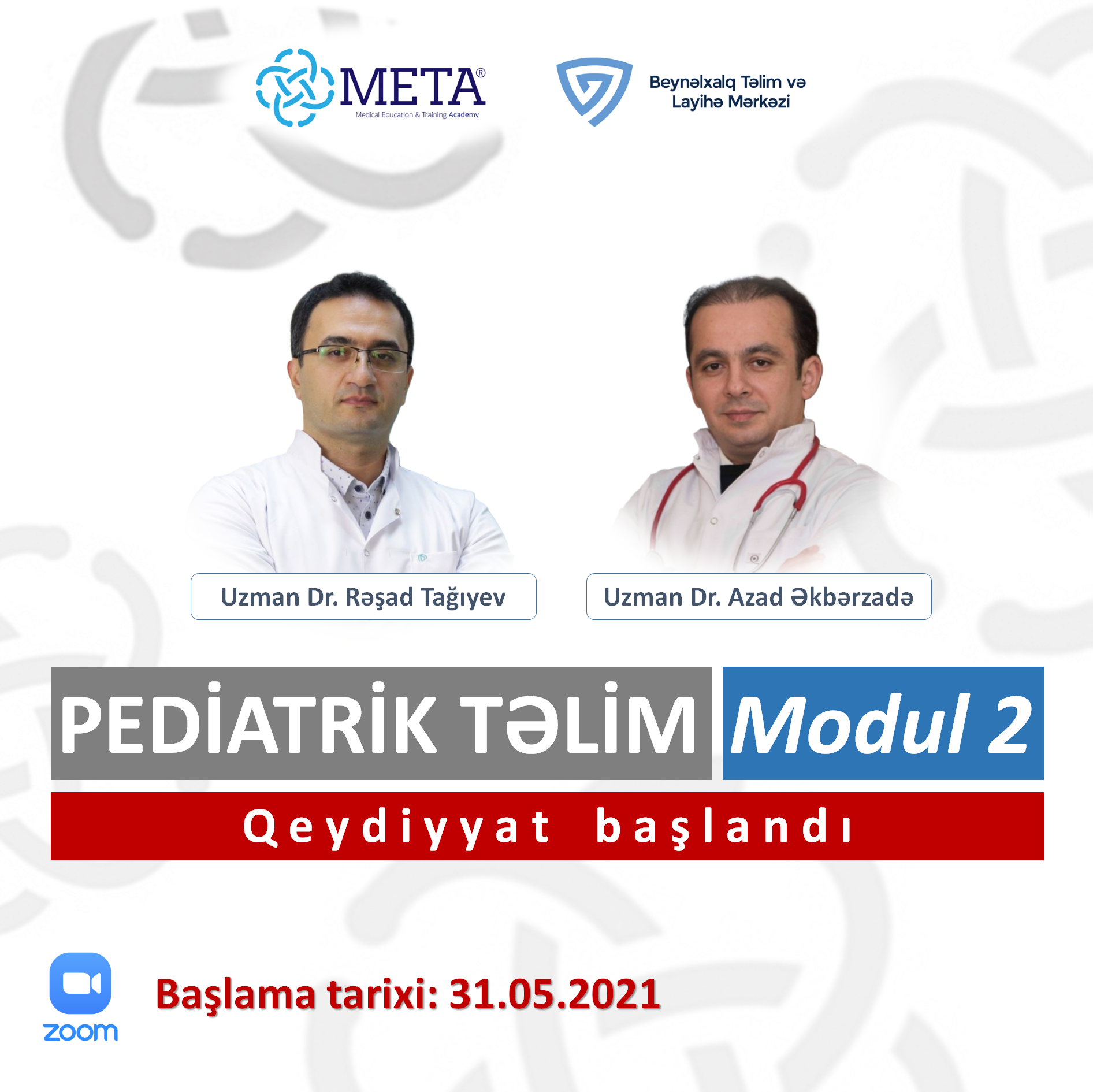 META®
Medical Education & Training Academy

Beynəlxalq Təlim və
Layihə Mərkəzi

Uzman Dr. Rəşad Tağıyev

Uzman Dr. Azad Əkbərzadə

PEDİATRİK TƏLİM

Modul 2

Qeydiyyat başlandı

zoom

Başlama tarixi: 31.05.2021